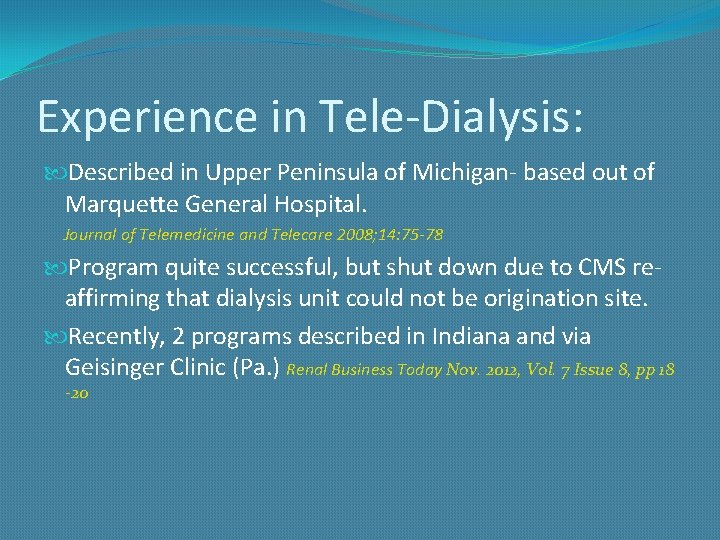 Experience in Tele-Dialysis:

Described in Upper Peninsula of Michigan- based out of Marquette General Hospital.
Journal of Telemedicine and Telecare 2008;14:75-78

Program quite successful, but shut down due to CMS re-affirming that dialysis unit could not be origination site.

Recently, 2 programs described in Indiana and via Geisinger Clinic (Pa.) Renal Business Today Nov. 2012, Vol. 7 Issue 8, pp 18 -20